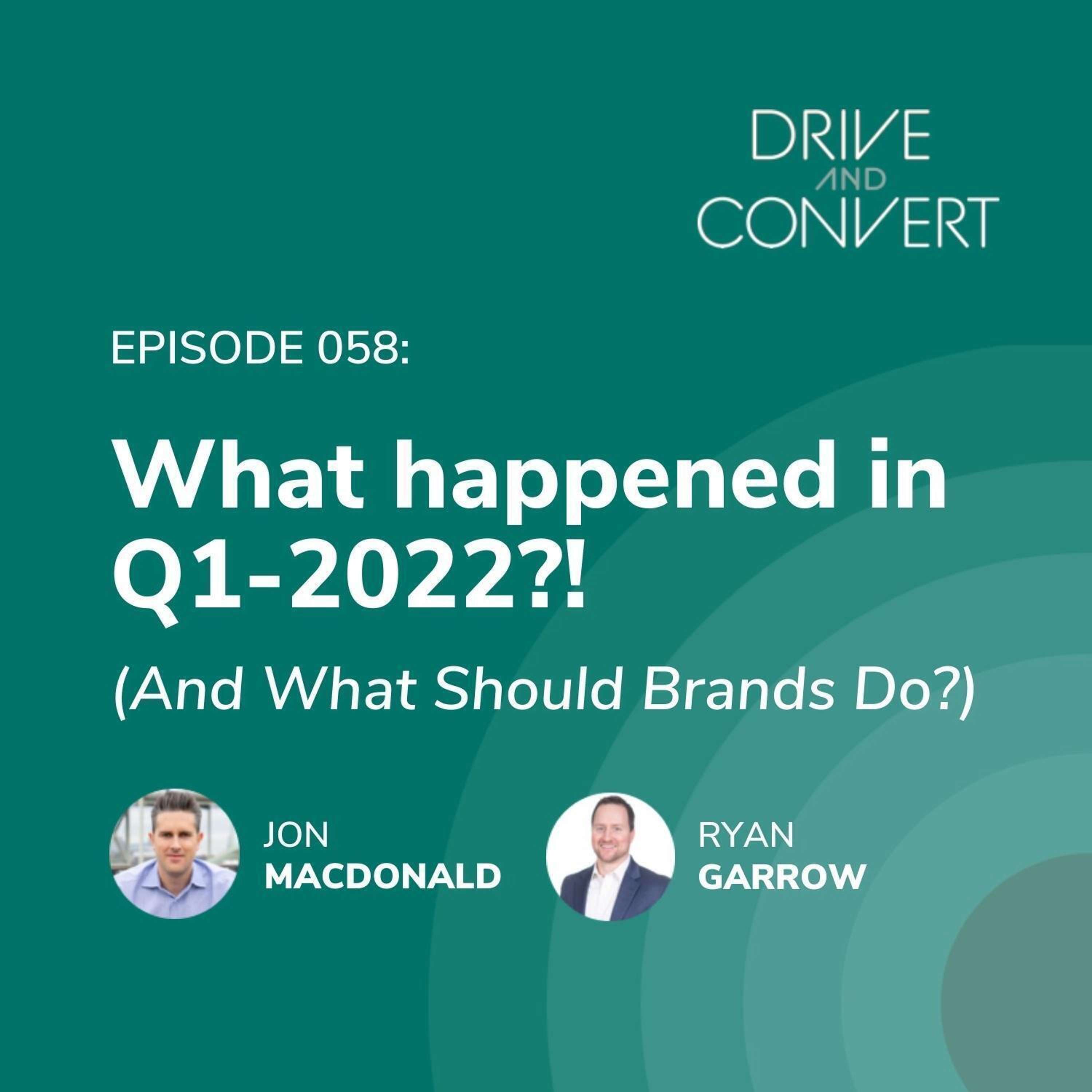 DRIVE AND CONVERT

EPISODE 058:

What happened in Q1-2022?!

(And What Should Brands Do?)

JON MACDONALD

RYAN GARROW